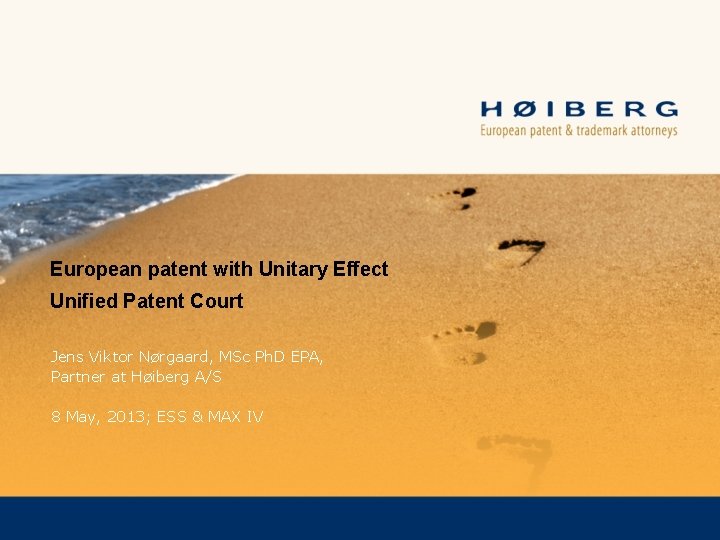 HØIBERG
European patent & trademark attorneys

European patent with Unitary Effect
Unified Patent Court

Jens Viktor Nørgaard, MSc PhD EPA,
Partner at Høiberg A/S

8 May, 2013; ESS & MAX IV